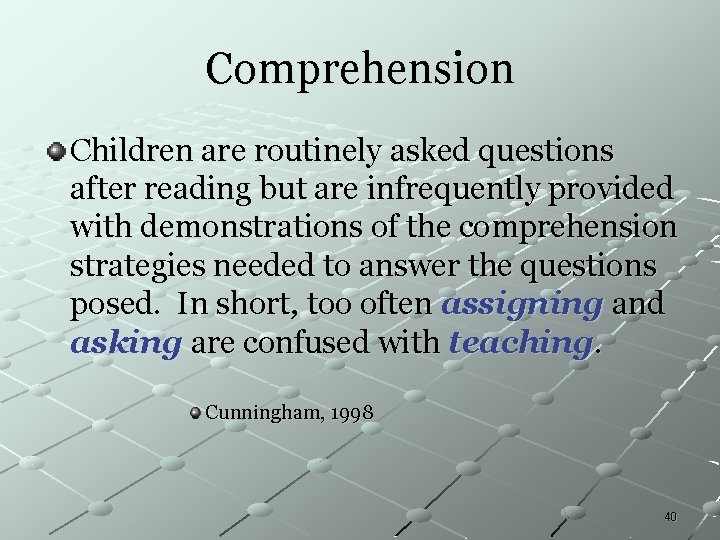 Comprehension

• Children are routinely asked questions after reading but are infrequently provided with demonstrations of the comprehension strategies needed to answer the questions posed. In short, too often assigning and asking are confused with teaching.

• Cunningham, 1998

40